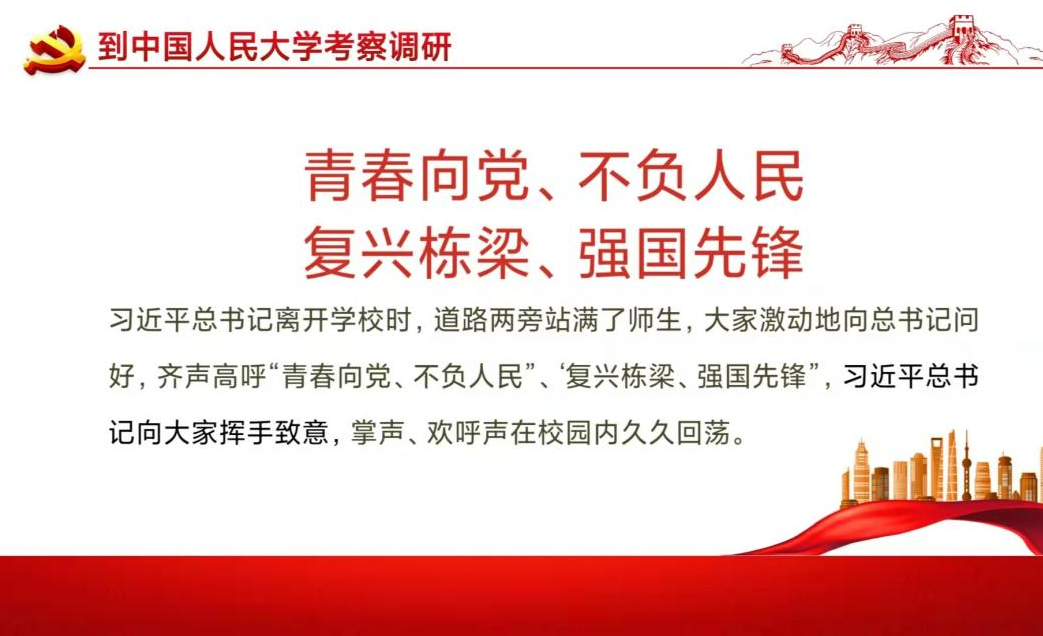 到中国人民大学考察调研

青春向党、不负人民
复兴栋梁、强国先锋

习近平总书记离开学校时，道路两旁站满了师生，大家激动地向总书记问好，齐声高呼“青春向党、不负人民”、‘复兴栋梁、强国先锋”，习近平总书记向大家挥手致意，掌声、欢呼声在校园内久久回荡。